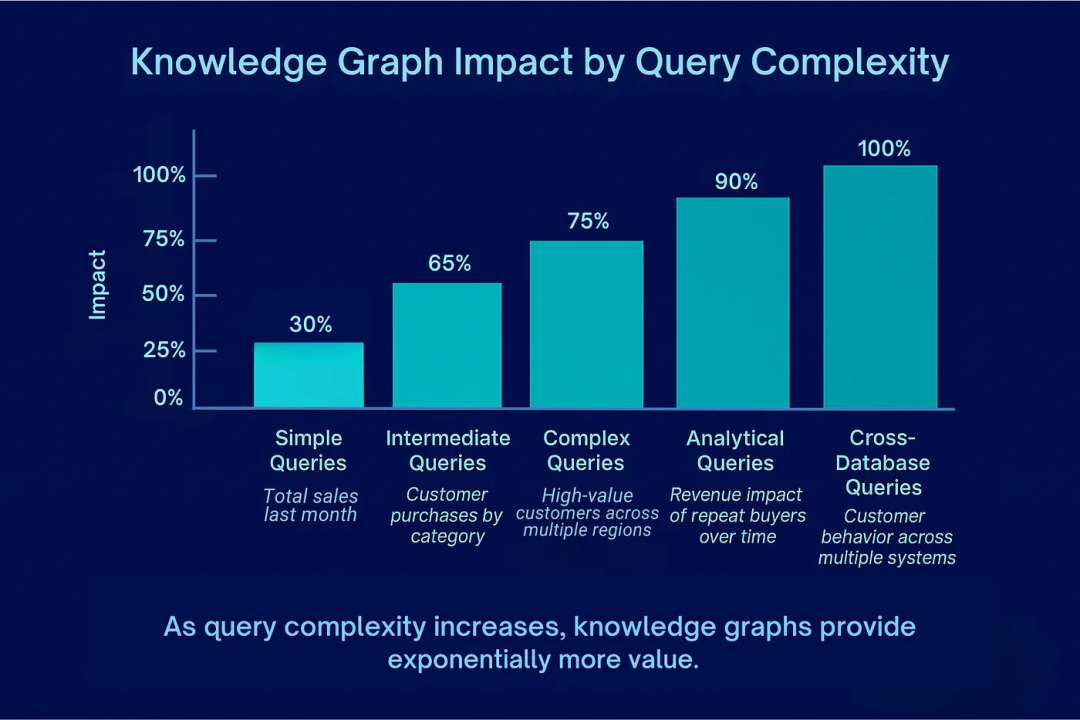 Knowledge Graph Impact by Query Complexity

Impact

100%
75%
50%
25%
0%

30%
65%
75%
90%
100%

Simple Queries
Total sales last month

Intermediate Queries
Customer purchases by category

Complex Queries
High-value customers across multiple regions

Analytical Queries
Revenue impact of repeat buyers over time

Cross-Database Queries
Customer behavior across multiple systems

As query complexity increases, knowledge graphs provide exponentially more value.